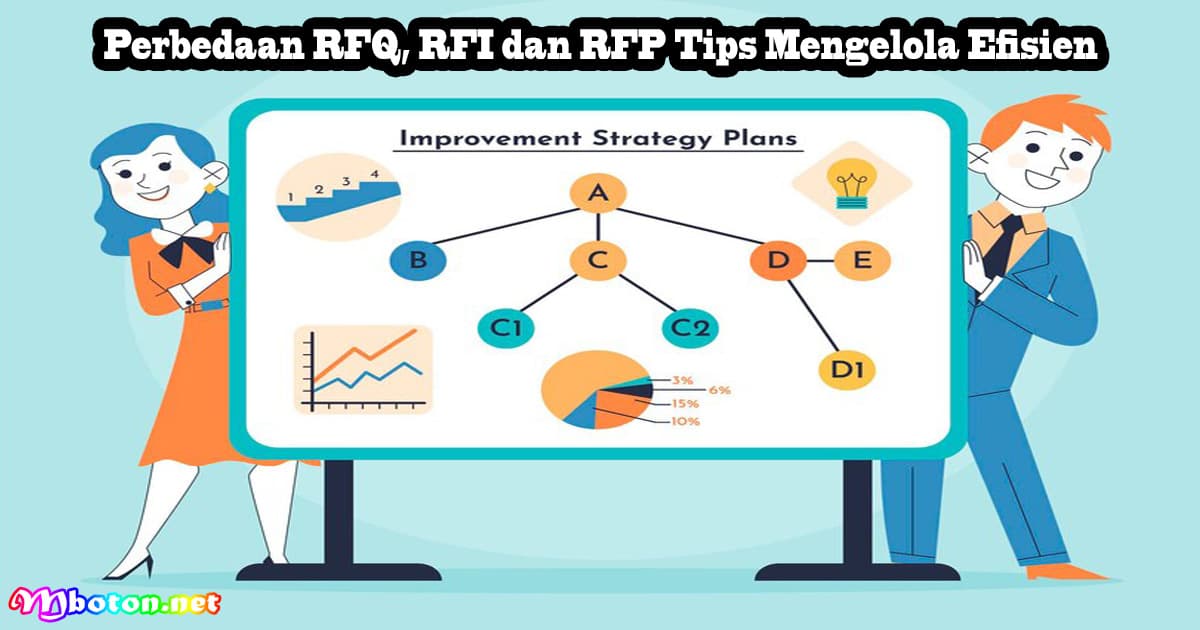 Perbedaan RFQ, RFI dan RFP Tips Mengelola Efisien

Improvement Strategy Plans

1 2 3 4

A

B

C

D

E

C1

C2

D1

3%
6%
15%
10%

Mboton.net